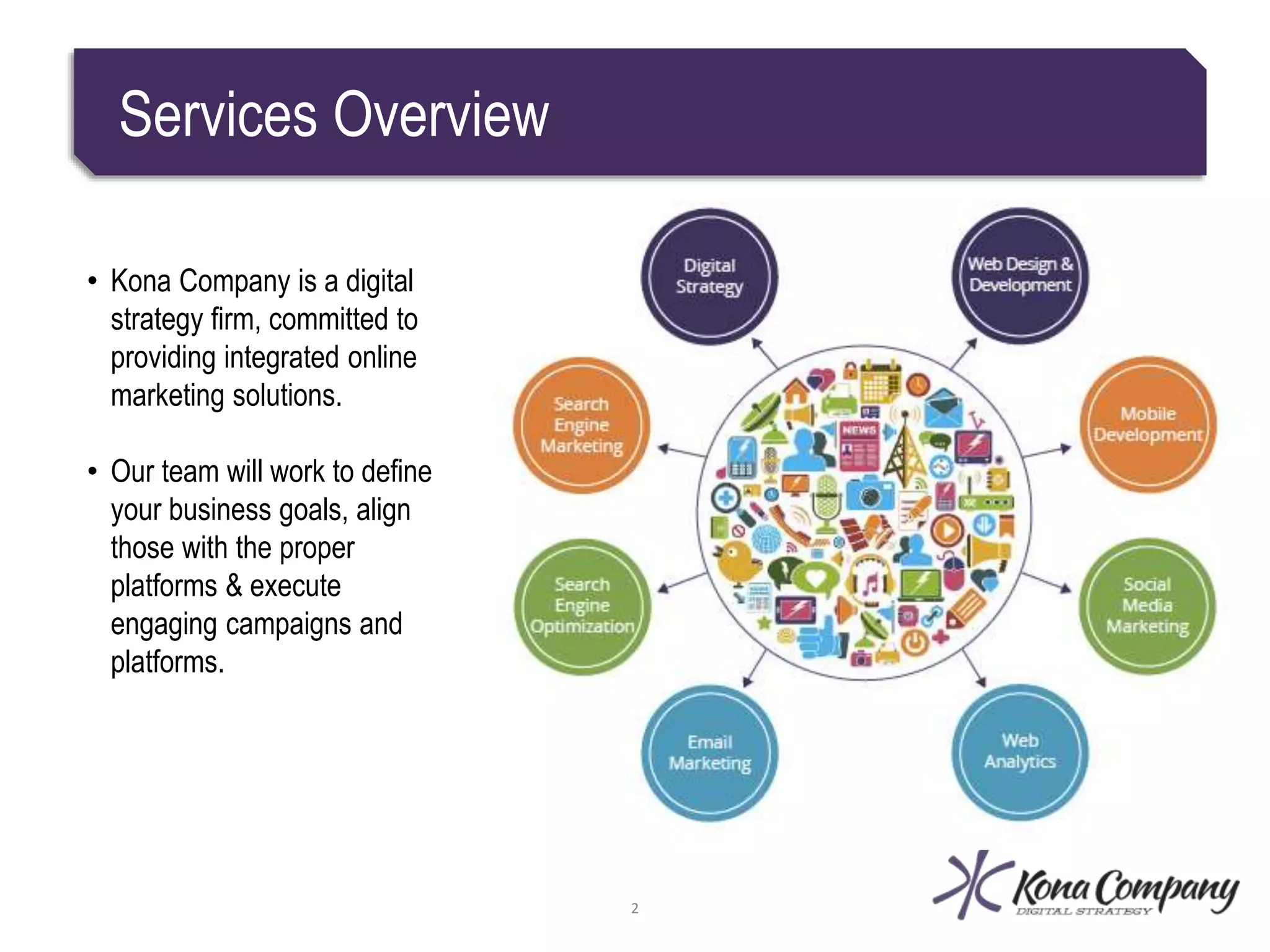 Services Overview

• Kona Company is a digital strategy firm, committed to providing integrated online marketing solutions.

• Our team will work to define your business goals, align those with the proper platforms & execute engaging campaigns and platforms.

Digital Strategy

Web Design & Development

Search Engine Marketing

NEWS

Mobile Development

Search Engine Optimization

Social Media Marketing

Email Marketing

Web Analytics

2

Kona Company
DIGITAL STRATEGY